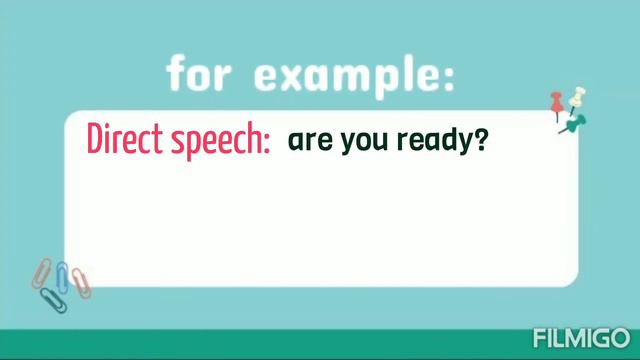 for example:

Direct speech: are you ready?

FILMIGO